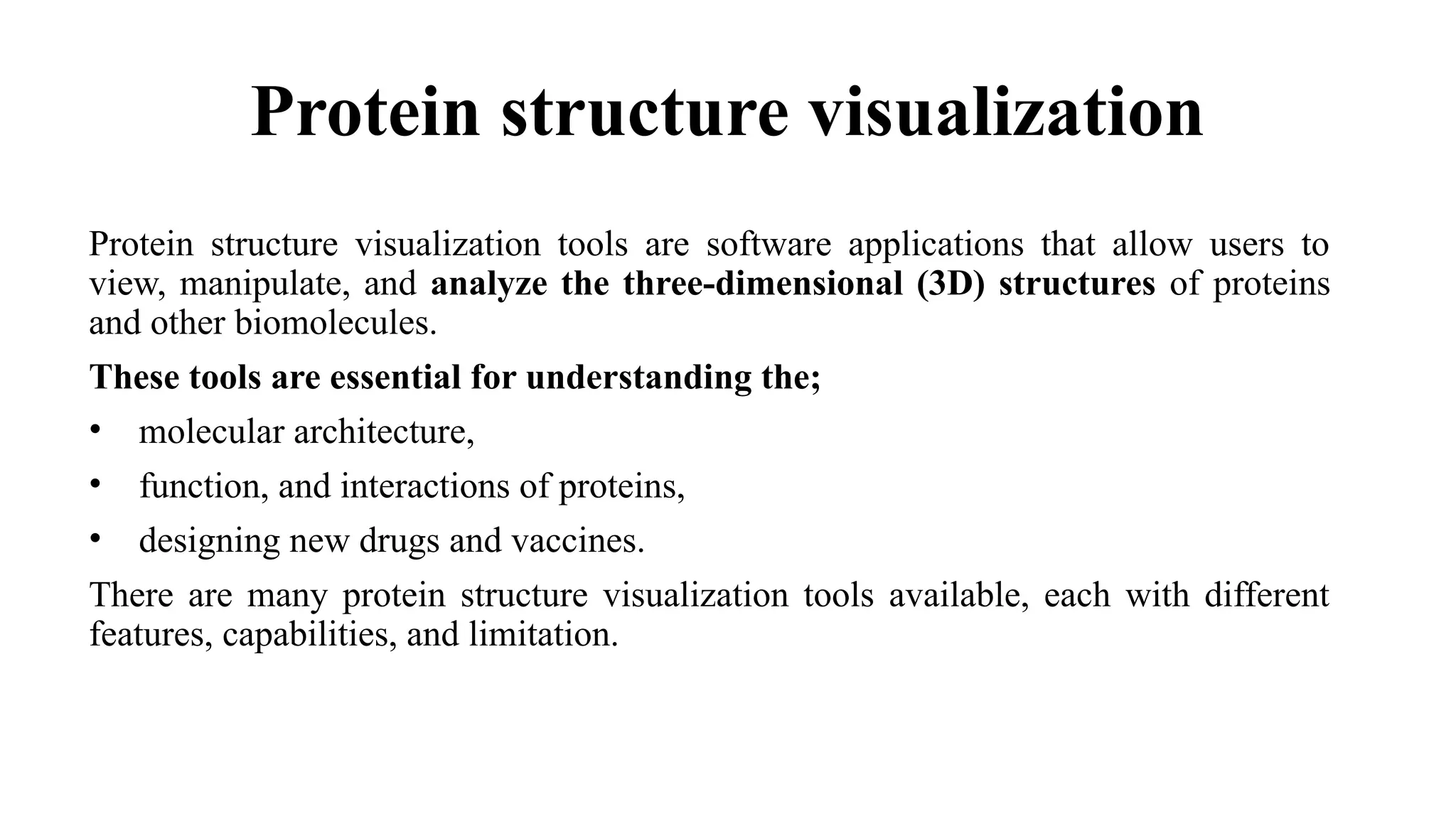 Protein structure visualization

Protein structure visualization tools are software applications that allow users to view, manipulate, and analyze the three-dimensional (3D) structures of proteins and other biomolecules.

These tools are essential for understanding the;

• molecular architecture,

• function, and interactions of proteins,

• designing new drugs and vaccines.

There are many protein structure visualization tools available, each with different features, capabilities, and limitation.